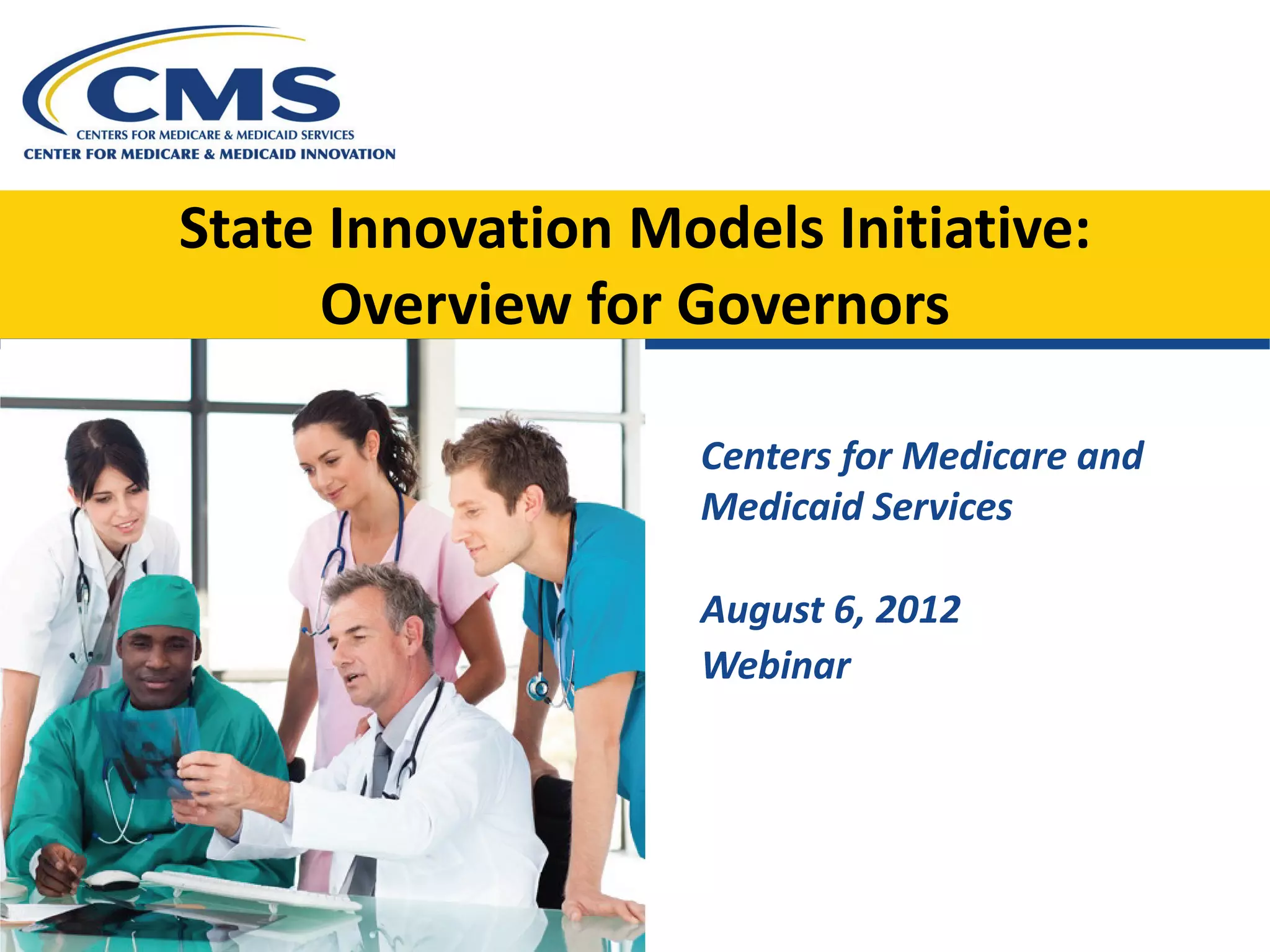 CMS
CENTERS FOR MEDICARE & MEDICAID SERVICES
CENTER FOR MEDICARE & MEDICAID INNOVATION

State Innovation Models Initiative: Overview for Governors

Centers for Medicare and Medicaid Services

August 6, 2012
Webinar